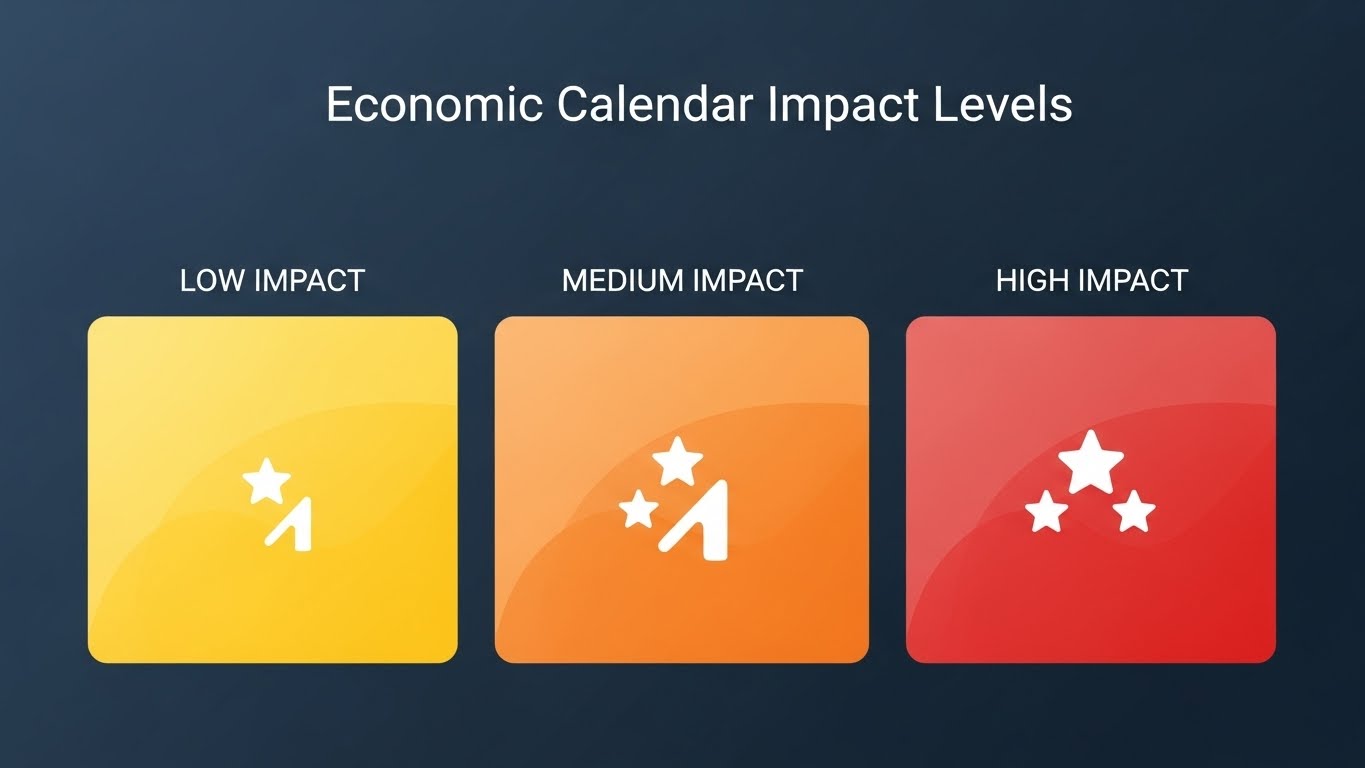 Economic Calendar Impact Levels

LOW IMPACT

MEDIUM IMPACT

HIGH IMPACT